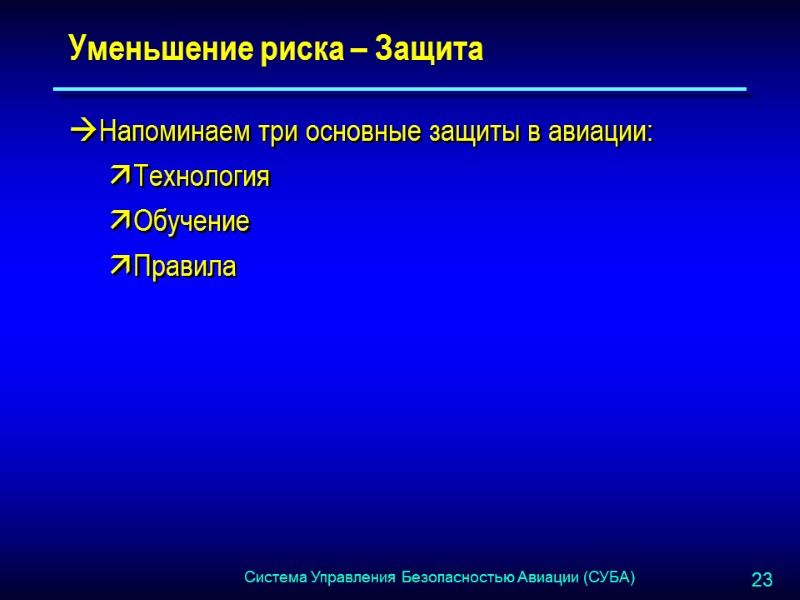 Уменьшение риска – Защита

→Напоминаем три основные защиты в авиации:

↗Технология

↗Обучение

↗Правила

Система Управления Безопасностью Авиации (СУБА)

23